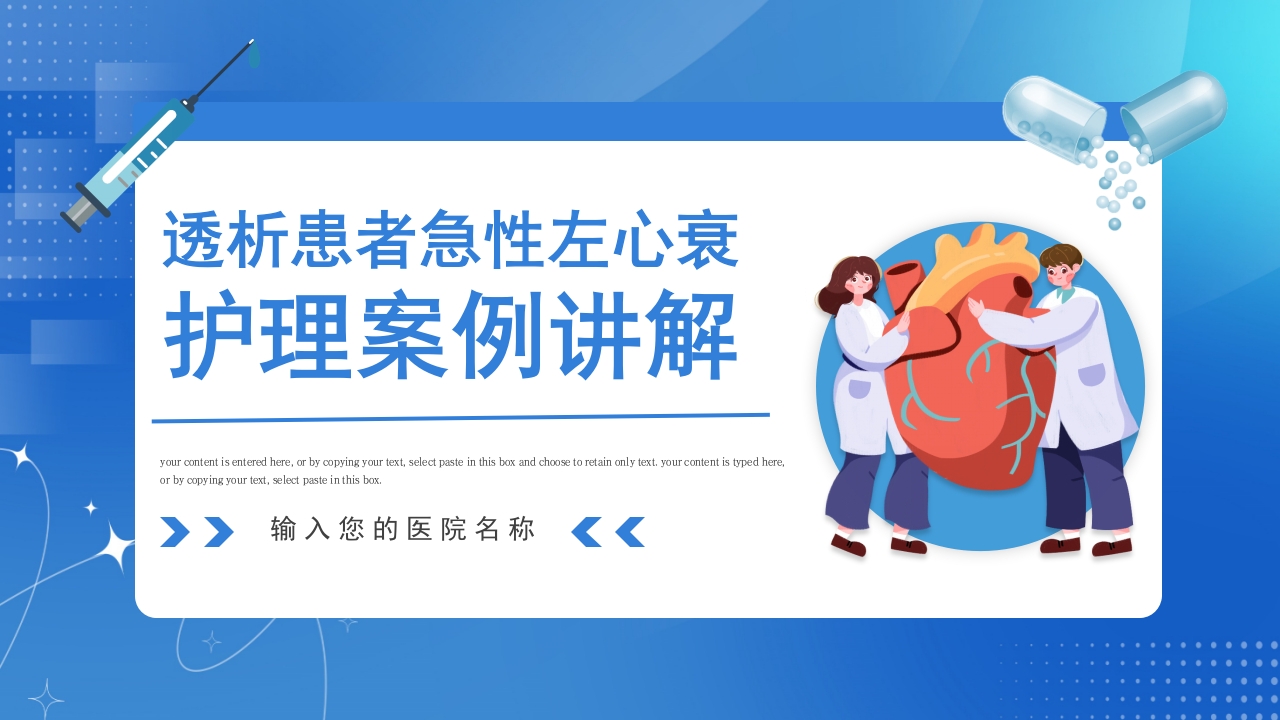 透析患者急性左心衰
护理案例讲解

your content is entered here, or by copying your text, select paste in this box and choose to retain only text. your content is typed here, or by copying your text, select paste in this box.

输入您的医院名称